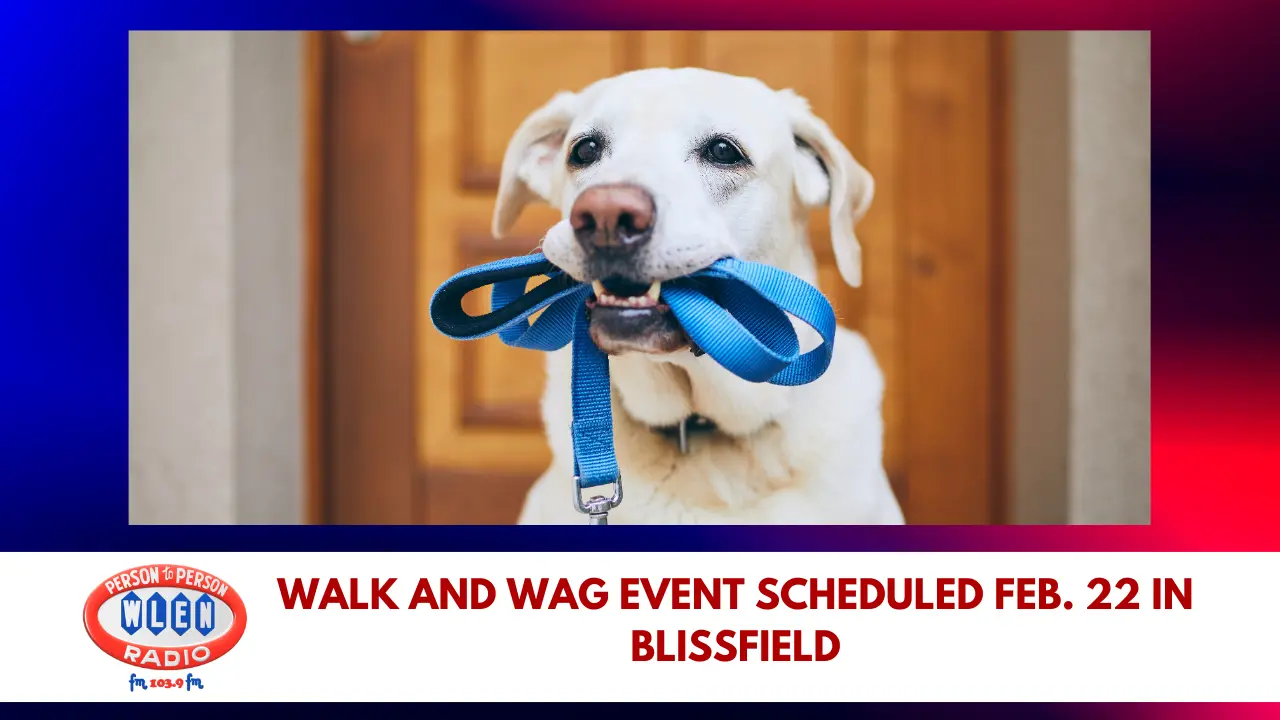 PERSON to PERSON
WLEN
RADIO
fm 103.9 fm

WALK AND WAG EVENT SCHEDULED FEB. 22 IN BLISSFIELD